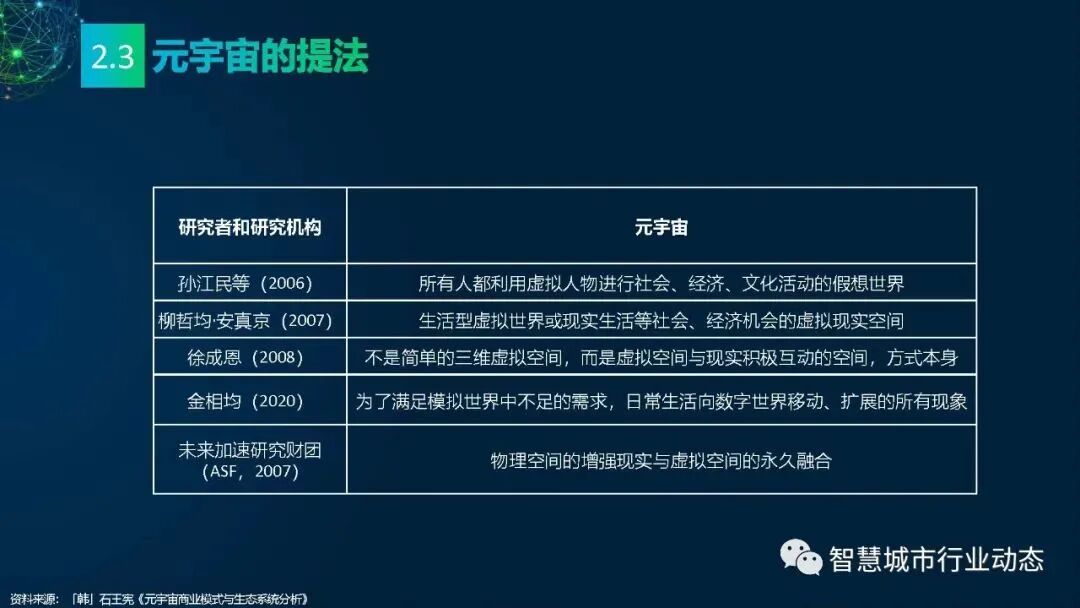 2.3 元宇宙的提法

| 研究者和研究机构 | 元宇宙 |
|---|---|
| 孙江民等（2006） | 所有人都利用虚拟人物进行社会、经济、文化活动的假想世界 |
| 柳哲均·安真京（2007） | 生活型虚拟世界或现实生活等社会、经济机会的虚拟现实空间 |
| 徐成恩（2008） | 不是简单的三维虚拟空间，而是虚拟空间与现实积极互动的空间，方式本身 |
| 金相均（2020） | 为了满足模拟世界中不足的需求，日常生活向数字世界移动、扩展的所有现象 |
| 未来加速研究财团（ASF，2007） | 物理空间的增强现实与虚拟空间的永久融合 |

智慧城市行业动态

资料来源：「韩」石王宪《元宇宙商业模式与生态系统分析》